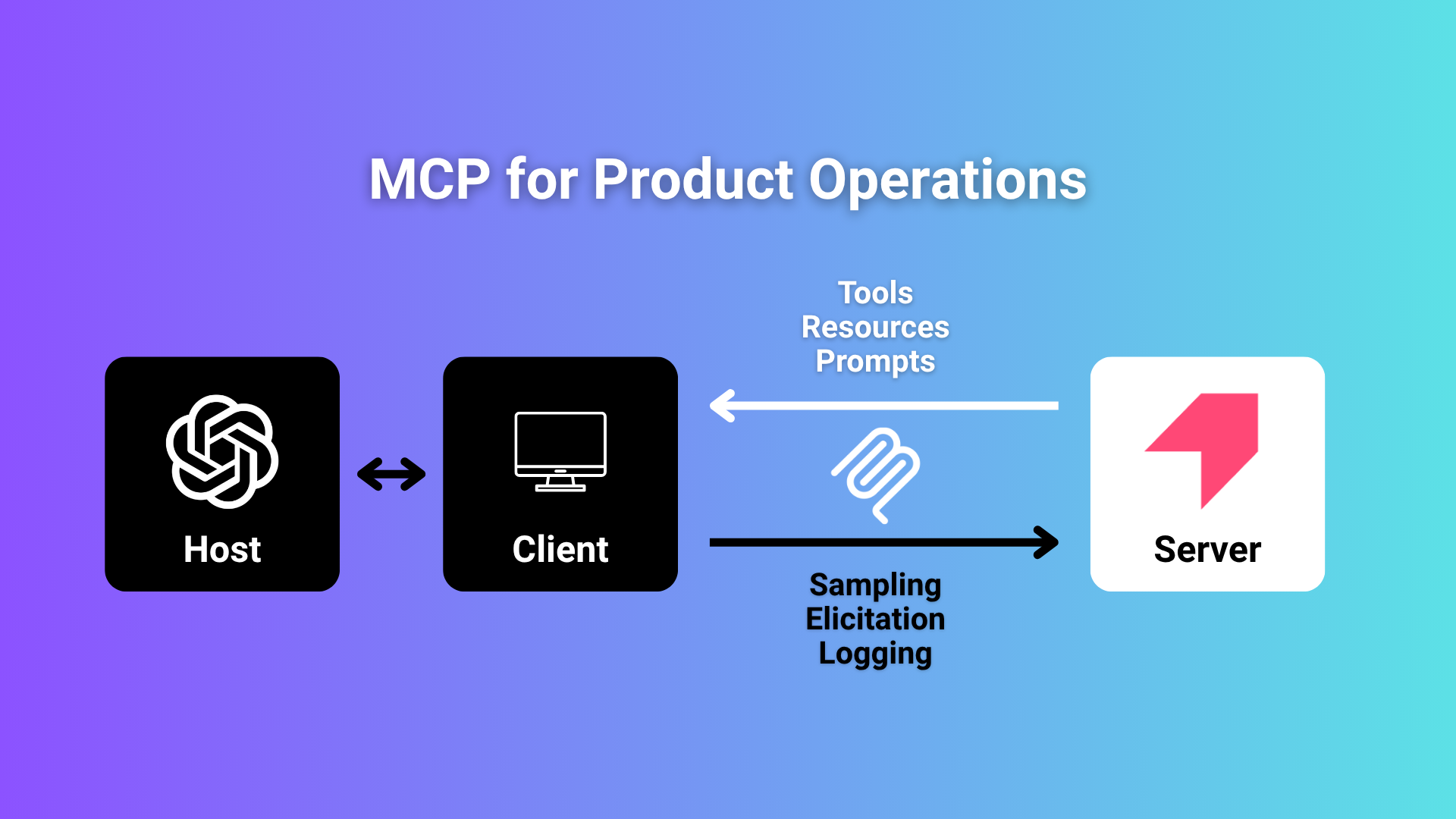 MCP for Product Operations

Host

Client

Tools
Resources
Prompts

Sampling
Elicitation
Logging

Server